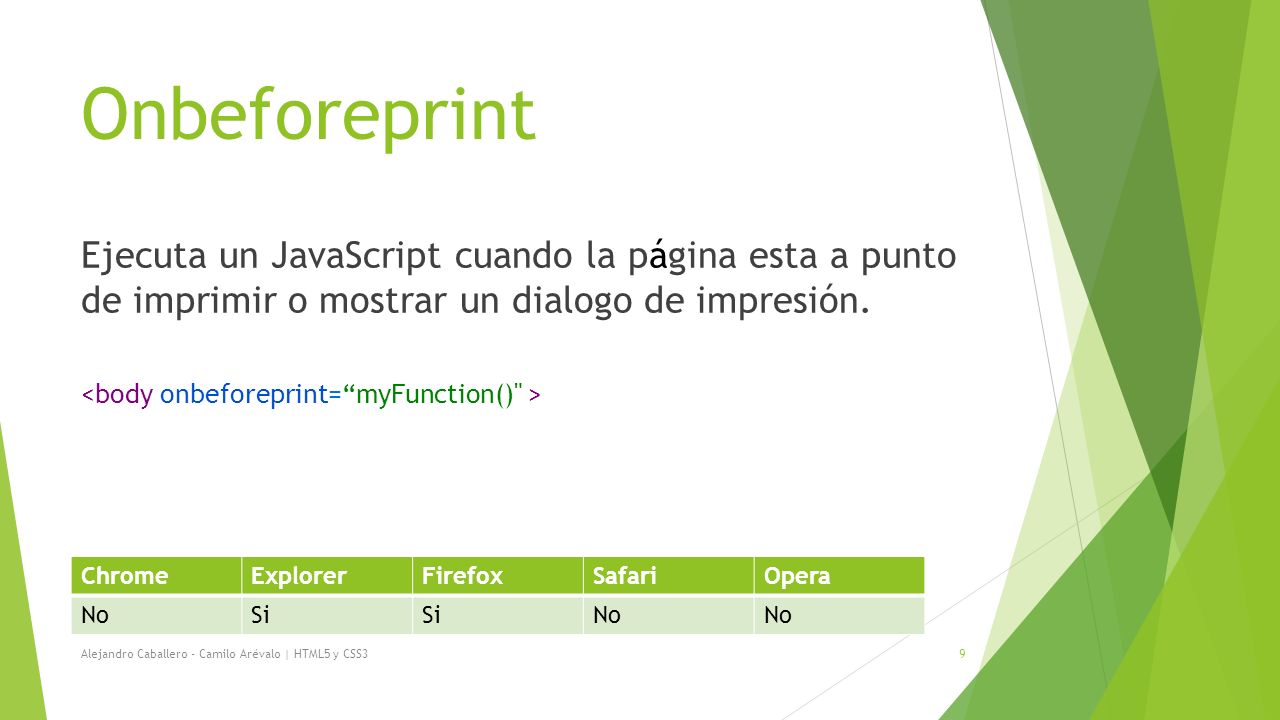 Onbeforeprint

Ejecuta un JavaScript cuando la página esta a punto de imprimir o mostrar un dialogo de impresión.

<body onbeforeprint=“myFunction()" >

| Chrome | Explorer | Firefox | Safari | Opera |
|---|---|---|---|---|
| No | Si | Si | No | No |

Alejandro Caballero - Camilo Arévalo | HTML5 y CSS3

9